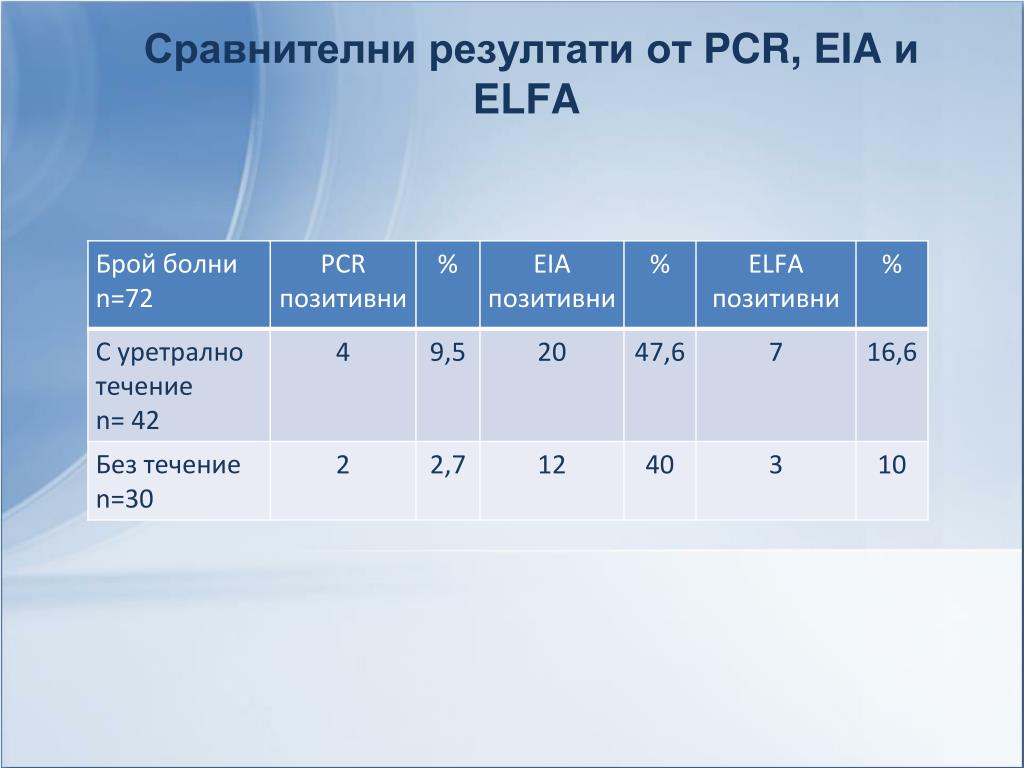 Сравнителни резултати от PCR, EIA и ELFA

| Брой болни n=72 | PCR позитивни | % | EIA позитивни | % | ELFA позитивни | % |
|---|---|---|---|---|---|---|
| С уретрално течение n= 42 | 4 | 9,5 | 20 | 47,6 | 7 | 16,6 |
| Без течение n=30 | 2 | 2,7 | 12 | 40 | 3 | 10 |